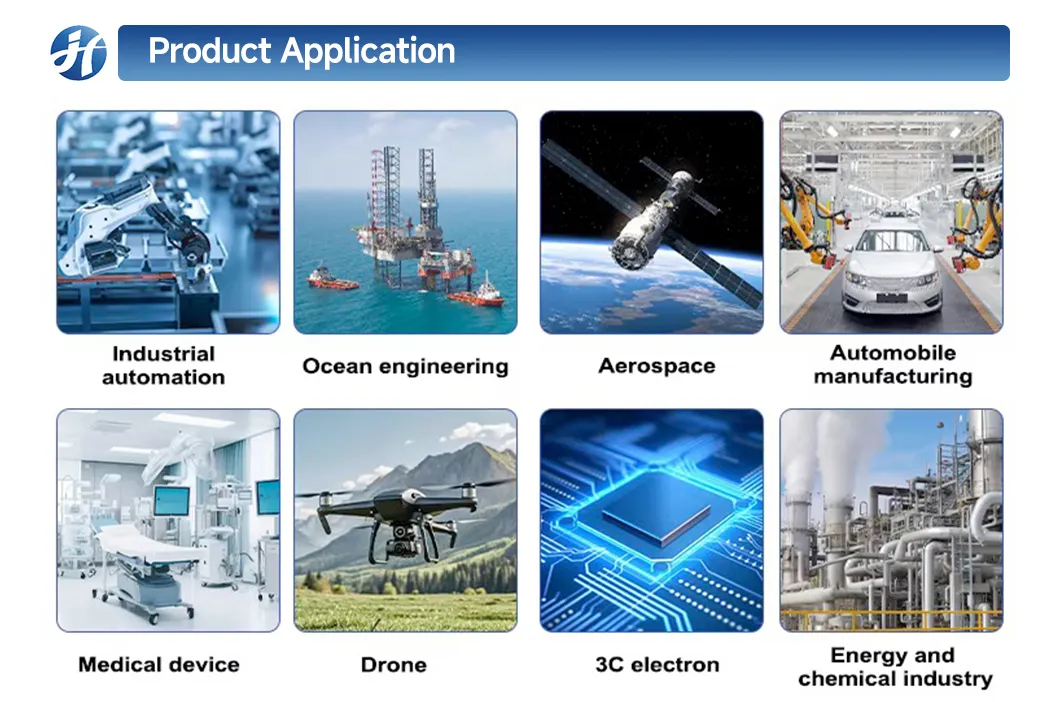 Product Application

Industrial automation

Ocean engineering

Aerospace

Automobile manufacturing

Medical device

Drone

3C electron

Energy and chemical industry